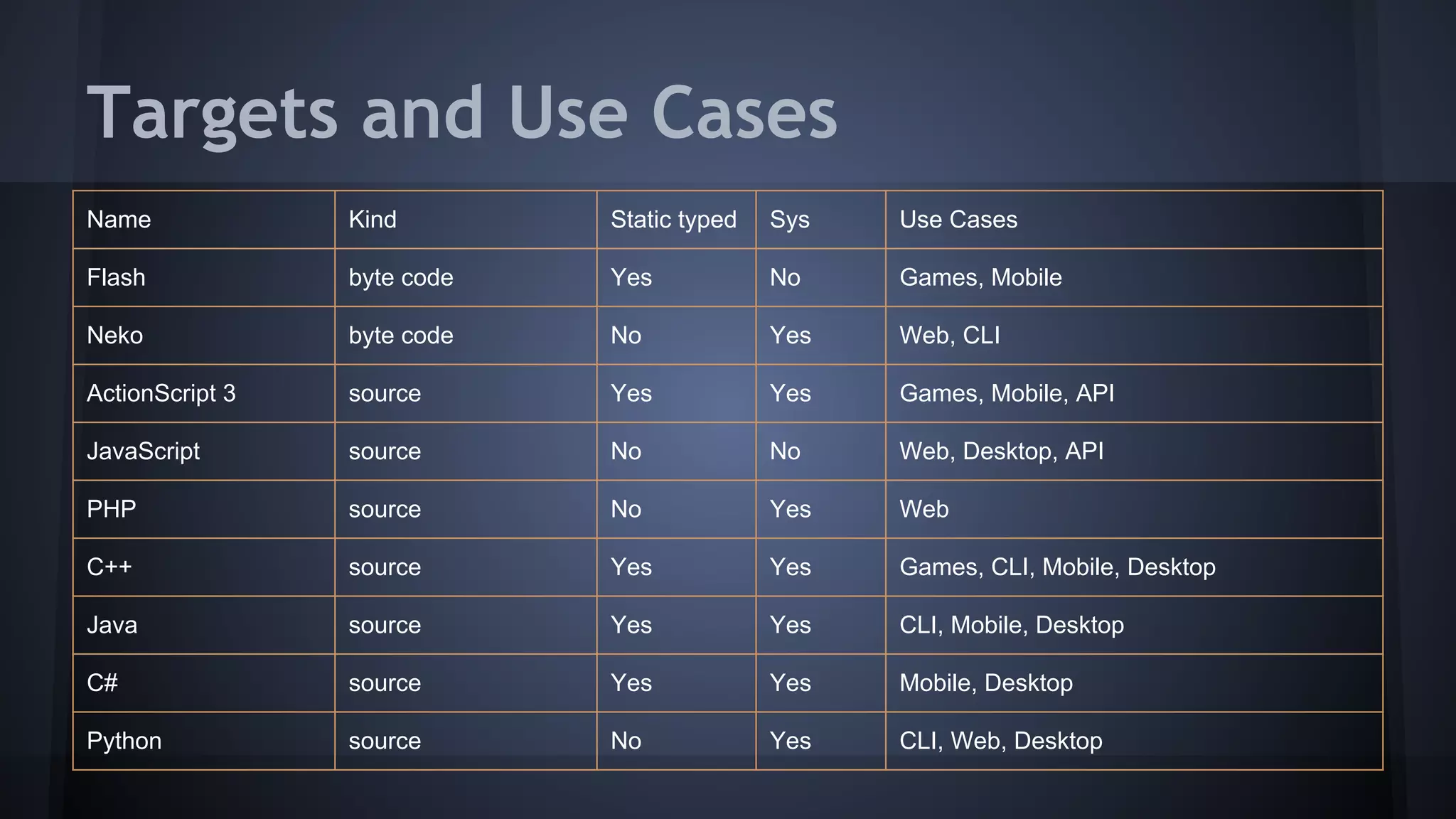 Targets and Use Cases

| Name | Kind | Static typed | Sys | Use Cases |
|---|---|---|---|---|
| Flash | byte code | Yes | No | Games, Mobile |
| Neko | byte code | No | Yes | Web, CLI |
| ActionScript 3 | source | Yes | Yes | Games, Mobile, API |
| JavaScript | source | No | No | Web, Desktop, API |
| PHP | source | No | Yes | Web |
| C++ | source | Yes | Yes | Games, CLI, Mobile, Desktop |
| Java | source | Yes | Yes | CLI, Mobile, Desktop |
| C# | source | Yes | Yes | Mobile, Desktop |
| Python | source | No | Yes | CLI, Web, Desktop |